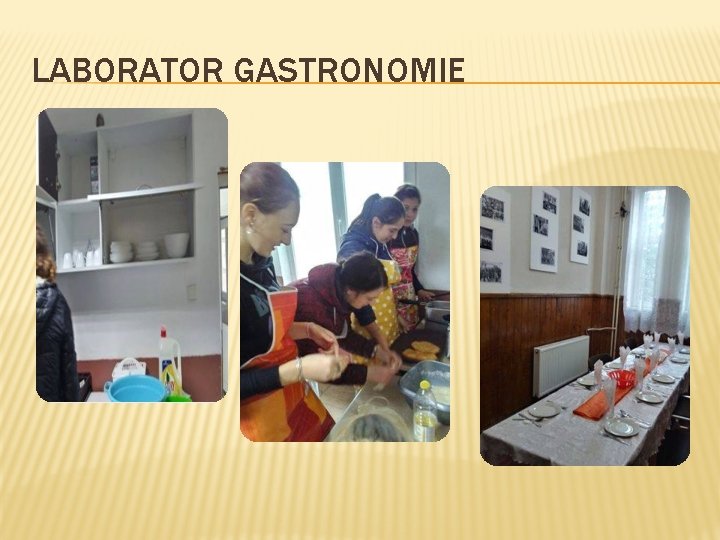 LABORATOR GASTRONOMIE